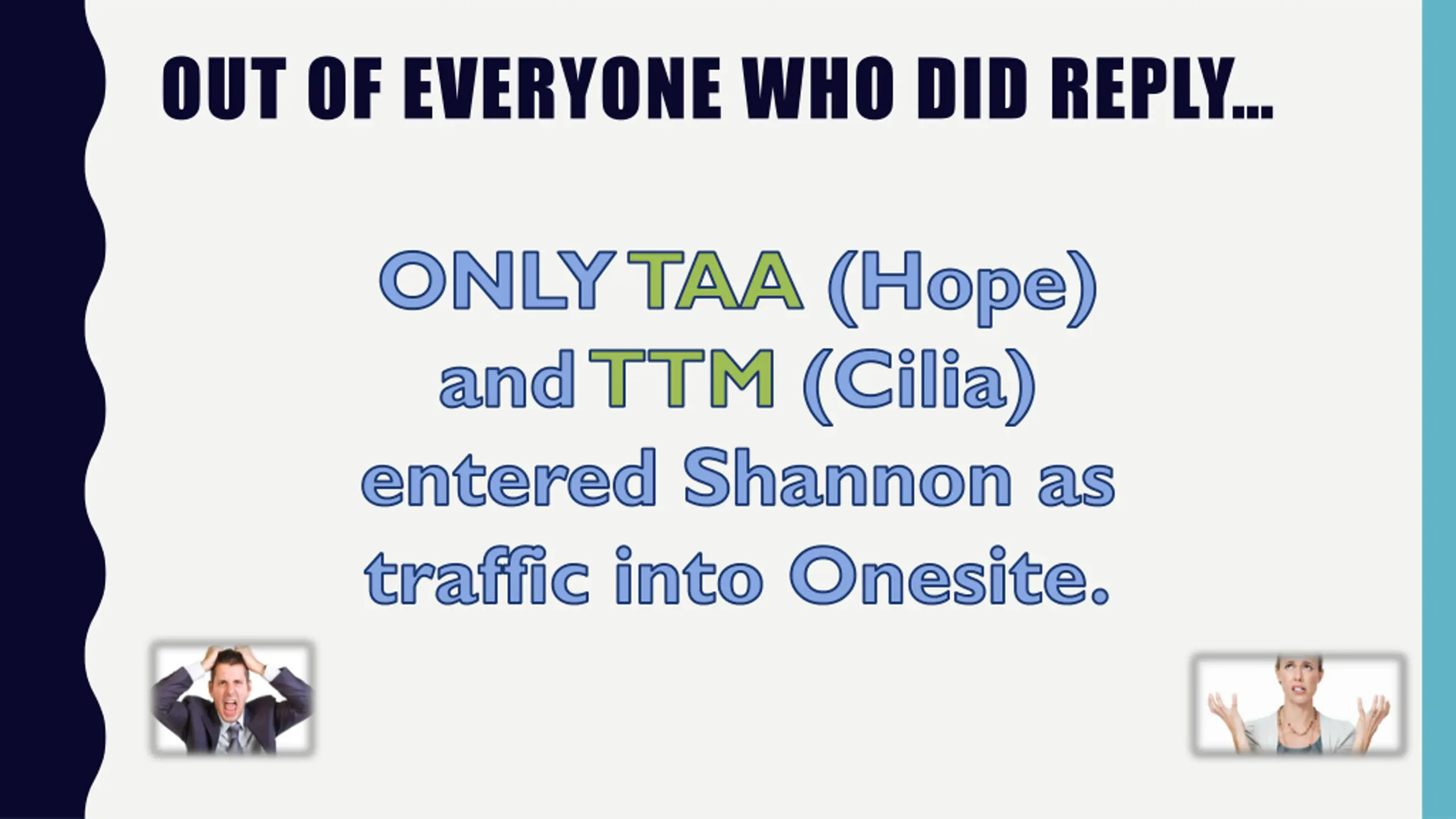 OUT OF EVERYONE WHO DID REPLY…

ONLY TAA (Hope) and TTM (Cilia) entered Shannon as traffic into Onesite.